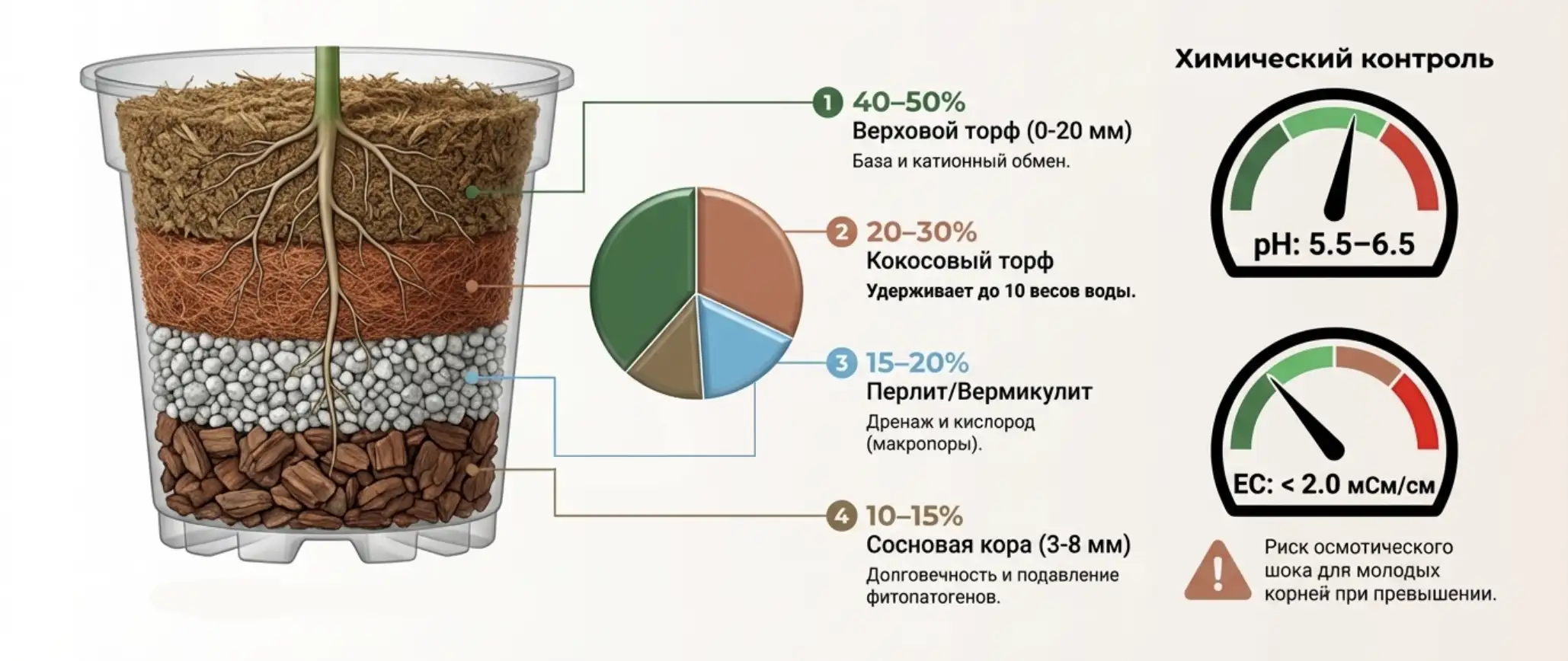 1 40–50%
Верховой торф (0-20 мм)
База и катионный обмен.

2 20–30%
Кокосовый торф
Удерживает до 10 весов воды.

3 15–20%
Перлит/Вермикулит
Дренаж и кислород (макропоры).

4 10–15%
Сосновая кора (3-8 мм)
Долговечность и подавление фитопатогенов.

Химический контроль

pH: 5.5–6.5

EC: < 2.0 мСм/см

Риск осмотического шока для молодых корней при превышении.